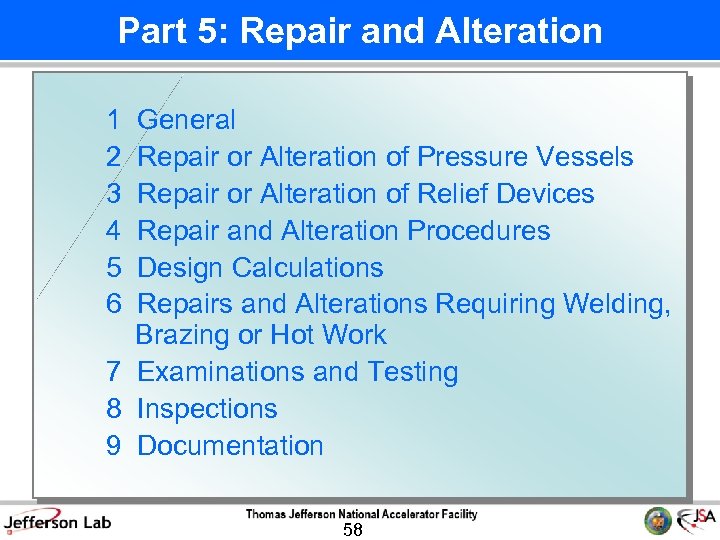 Part 5: Repair and Alteration

1 General
2 Repair or Alteration of Pressure Vessels
3 Repair or Alteration of Relief Devices
4 Repair and Alteration Procedures
5 Design Calculations
6 Repairs and Alterations Requiring Welding, Brazing or Hot Work
7 Examinations and Testing
8 Inspections
9 Documentation

Jefferson Lab
Thomas Jefferson National Accelerator Facility
58
JSA